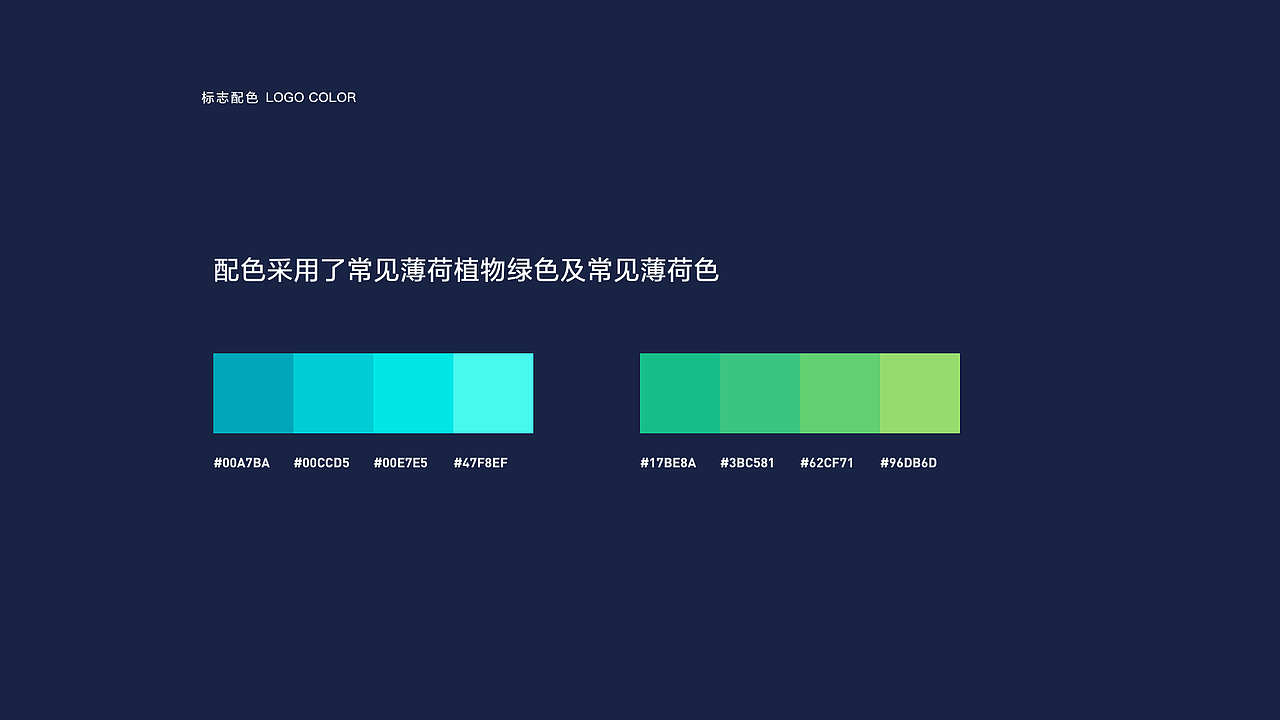 标志配色 LOGO COLOR

配色采用了常见薄荷植物绿色及常见薄荷色

#00A7BA #00CCD5 #00E7E5 #47F8EF

#17BE8A #3BC581 #62CF71 #96DB6D